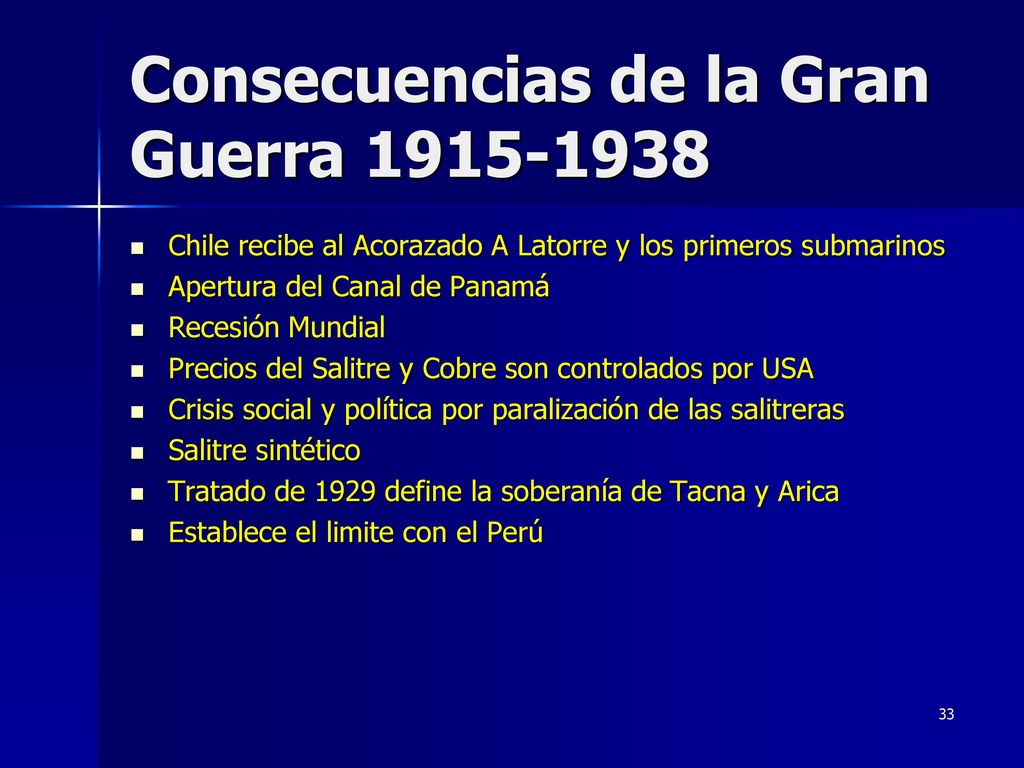 Consecuencias de la Gran Guerra 1915-1938

- Chile recibe al Acorazado A Latorre y los primeros submarinos
- Apertura del Canal de Panamá
- Recesión Mundial
- Precios del Salitre y Cobre son controlados por USA
- Crisis social y política por paralización de las salitreras
- Salitre sintético
- Tratado de 1929 define la soberanía de Tacna y Arica
- Establece el limite con el Perú

33